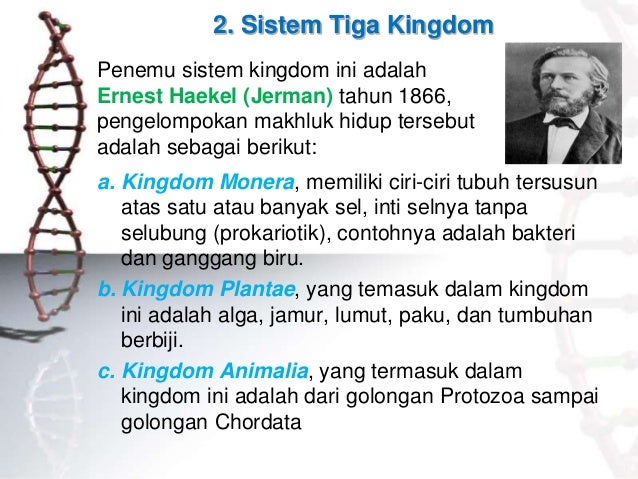 2. Sistem Tiga Kingdom

Penemu sistem kingdom ini adalah Ernest Haekel (Jerman) tahun 1866, pengelompokan makhluk hidup tersebut adalah sebagai berikut:

a. Kingdom Monera, memiliki ciri-ciri tubuh tersusun atas satu atau banyak sel, inti selnya tanpa selubung (prokariotik), contohnya adalah bakteri dan ganggang biru.

b. Kingdom Plantae, yang temasuk dalam kingdom ini adalah alga, jamur, lumut, paku, dan tumbuhan berbiji.

c. Kingdom Animalia, yang termasuk dalam kingdom ini adalah dari golongan Protozoa sampai golongan Chordata